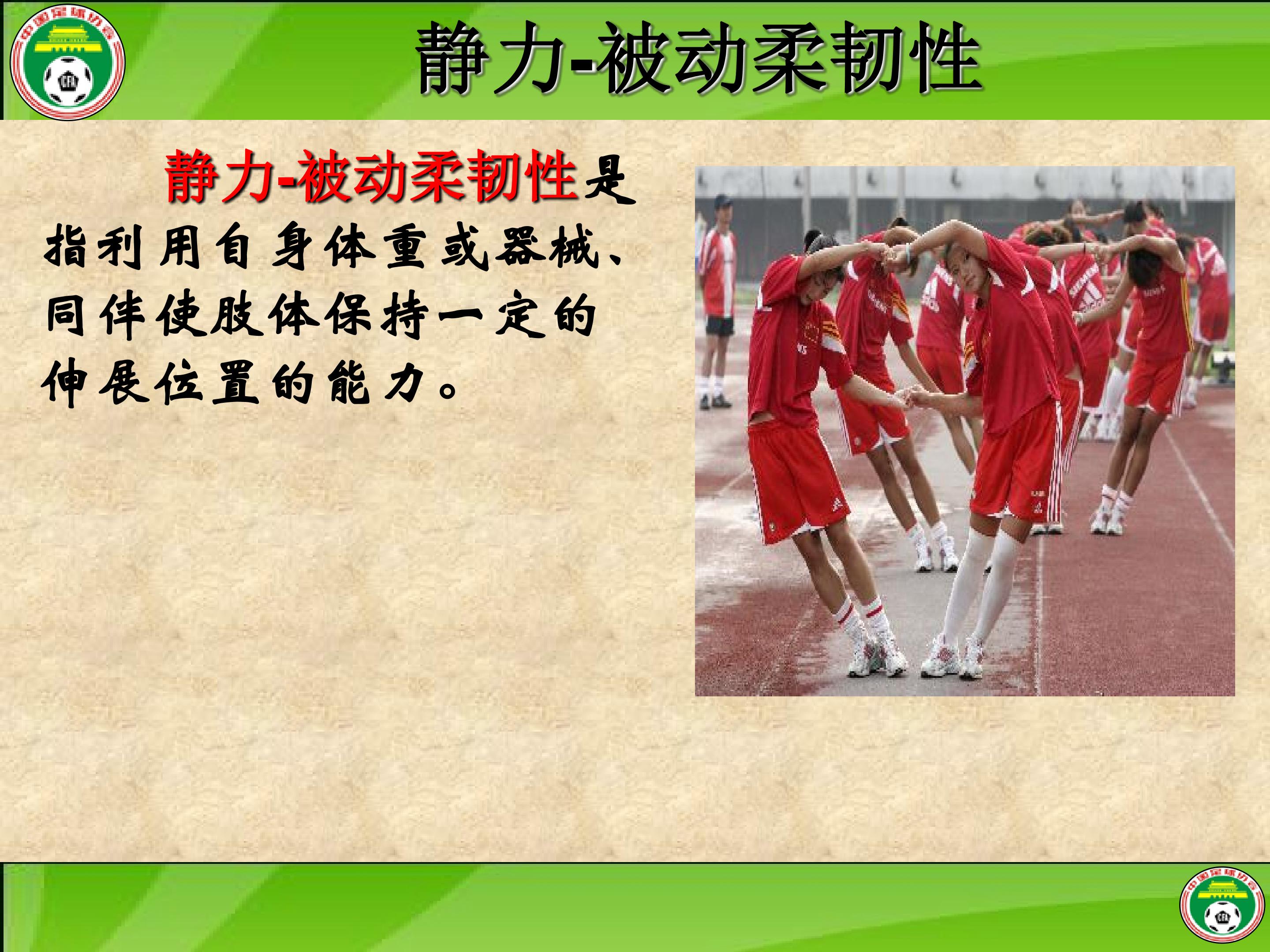 中国足球协会

静力-被动柔韧性

静力-被动柔韧性是指利用自身体重或器械、同伴使肢体保持一定的伸展位置的能力。

中国足球协会